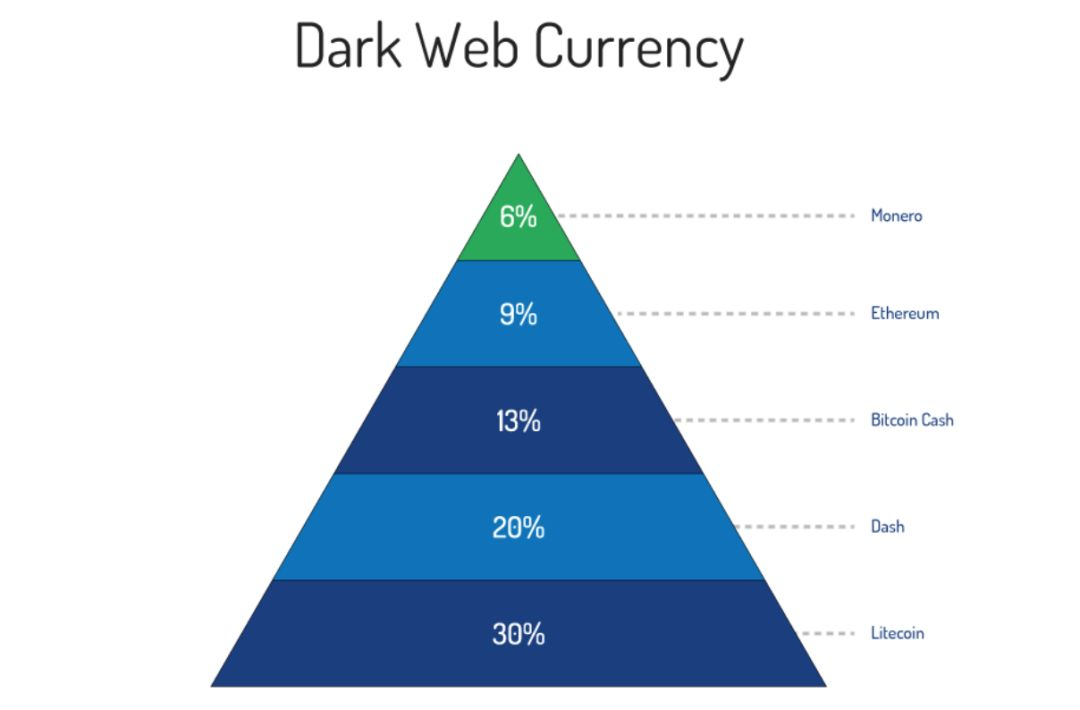 Dark Web Currency

6% Monero

9% Ethereum

13% Bitcoin Cash

20% Dash

30% Litecoin